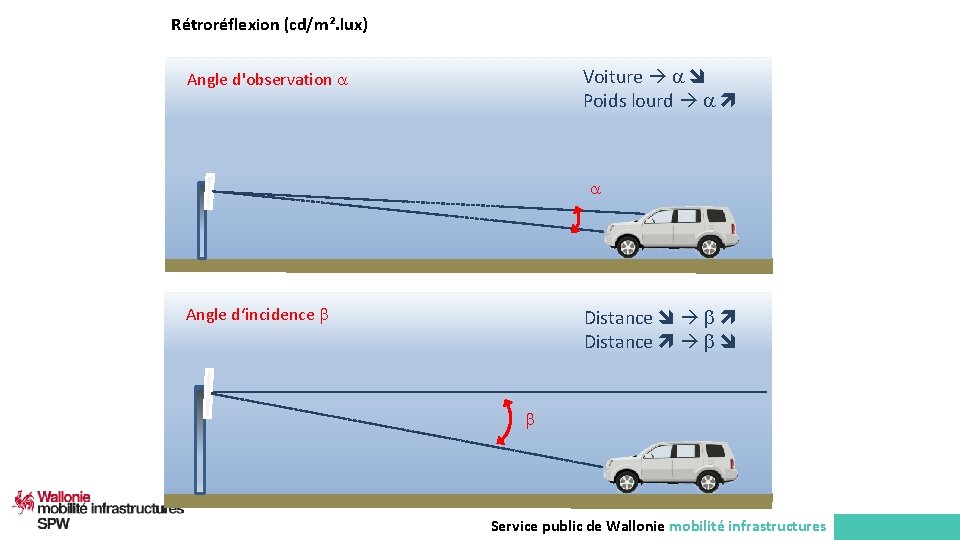 Rétroréflexion (cd/m².lux)

Angle d'observation $\alpha$

Voiture → $\alpha$ ↘
Poids lourd → $\alpha$ ↗

$\alpha$

Angle d'incidence $\beta$

Distance ↘ → $\beta$ ↗
Distance ↗ → $\beta$ ↘

$\beta$

Wallonie
mobilité infrastructures
SPW

Service public de Wallonie mobilité infrastructures